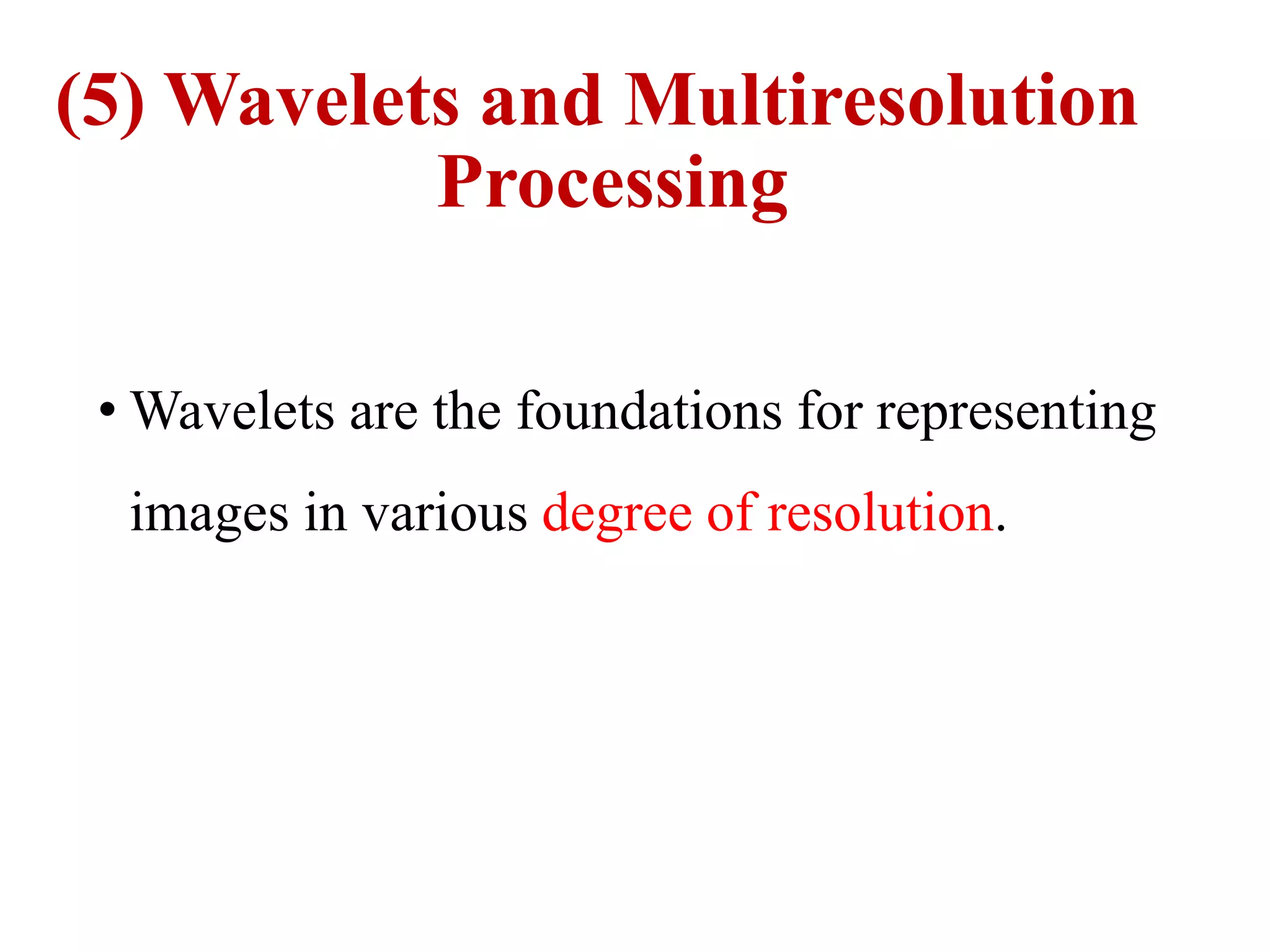 (5) Wavelets and Multiresolution Processing

• Wavelets are the foundations for representing images in various degree of resolution.